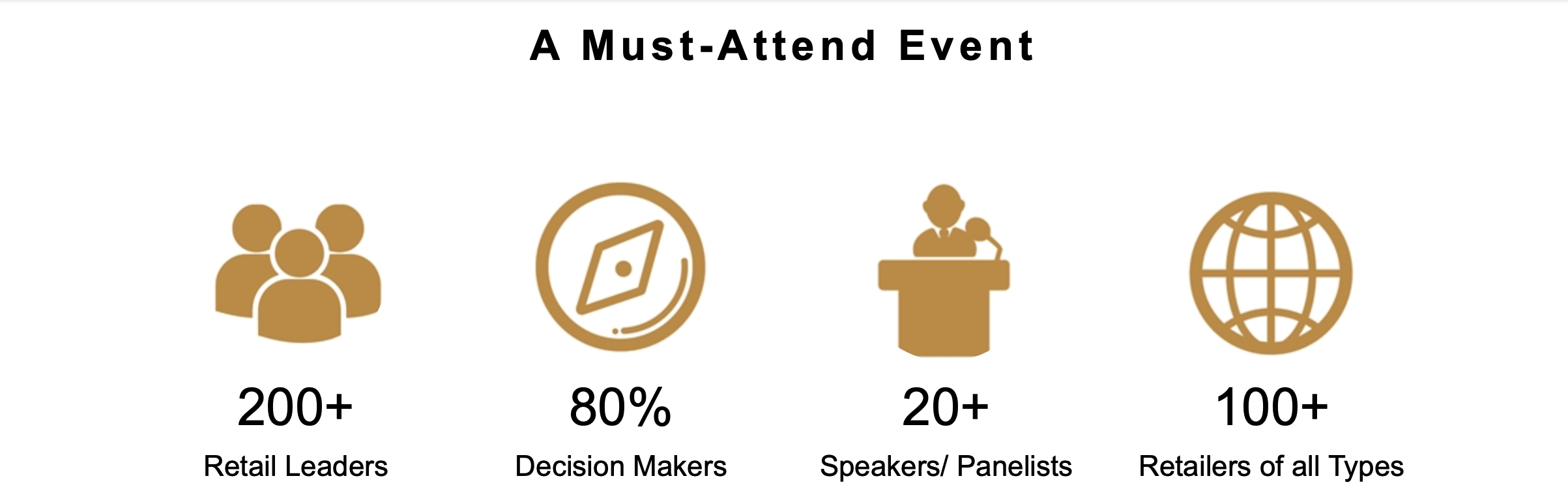 A Must-Attend Event

200+
Retail Leaders

80%
Decision Makers

20+
Speakers/ Panelists

100+
Retailers of all Types